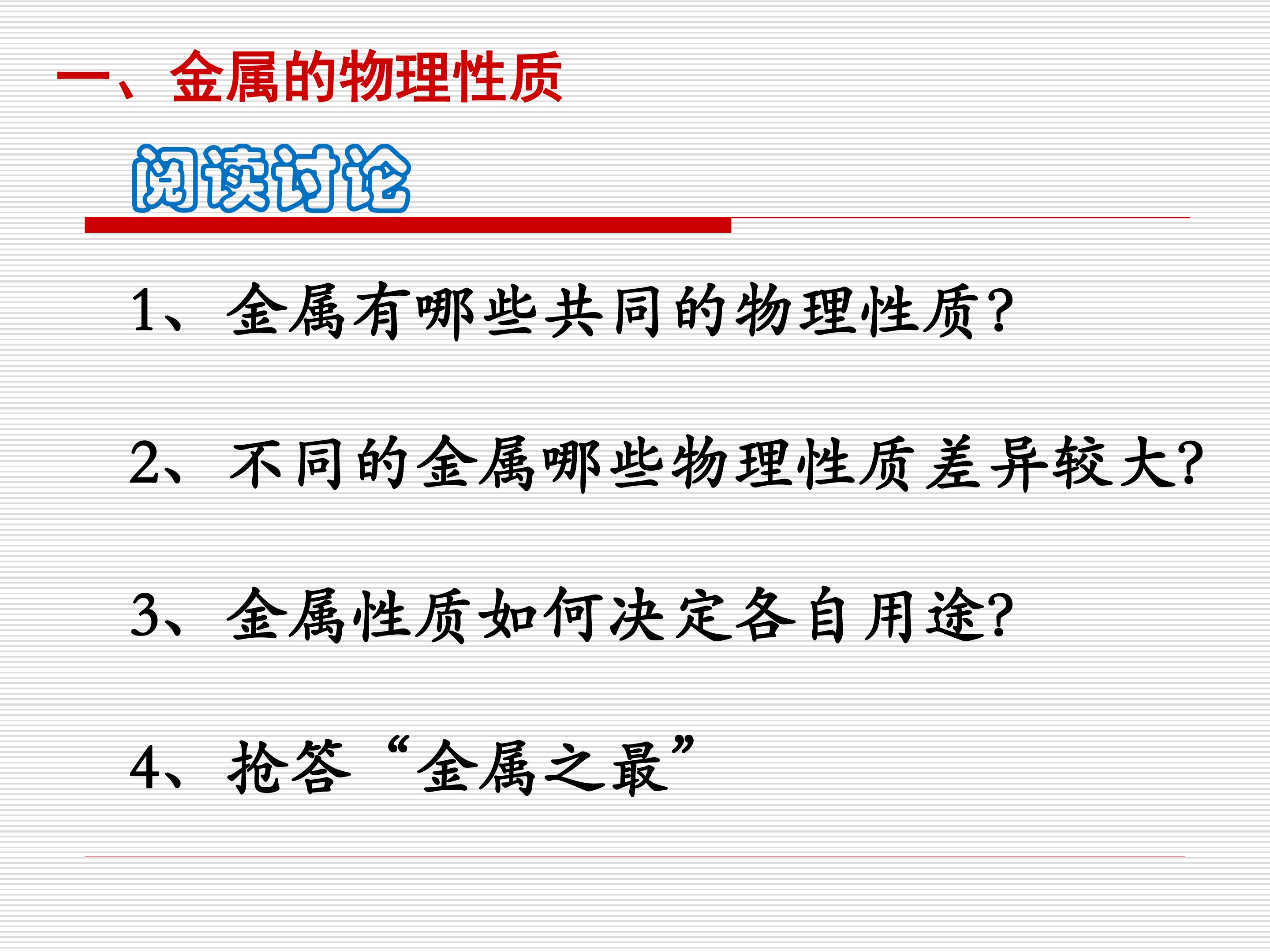 一、金属的物理性质

阅读讨论

1、金属有哪些共同的物理性质?

2、不同的金属哪些物理性质差异较大?

3、金属性质如何决定各自用途?

4、抢答“金属之最”